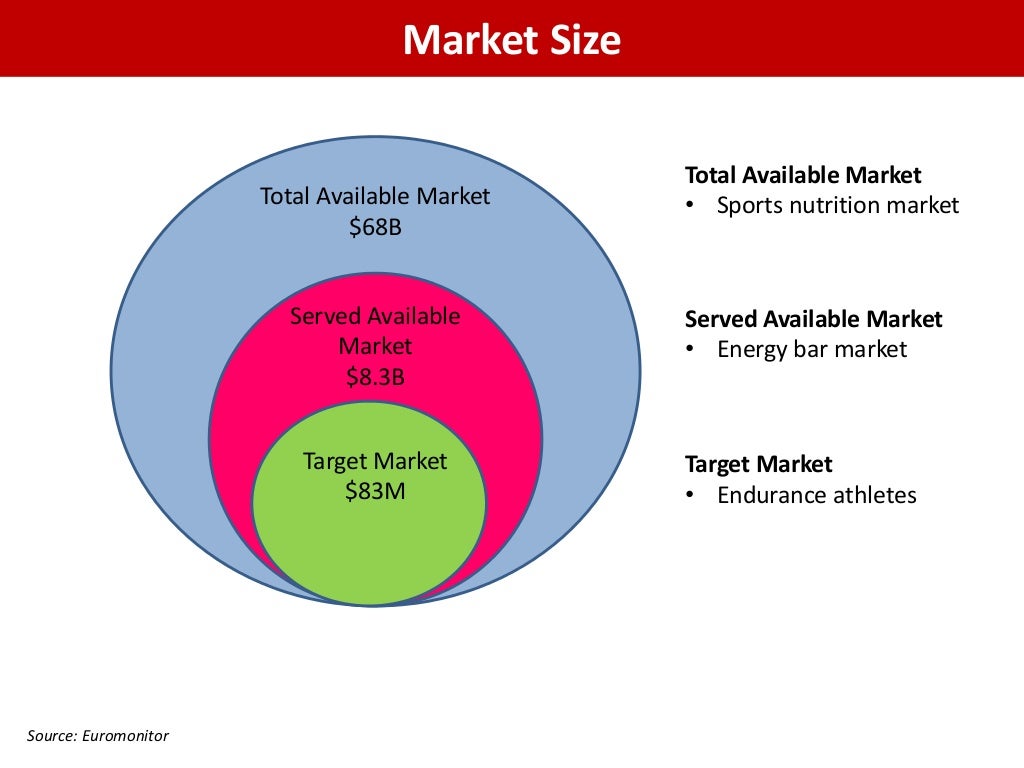 Market Size

Total Available Market
\$68B

Served Available Market
\$8.3B

Target Market
\$83M

Total Available Market
• Sports nutrition market

Served Available Market
• Energy bar market

Target Market
• Endurance athletes

Source: Euromonitor